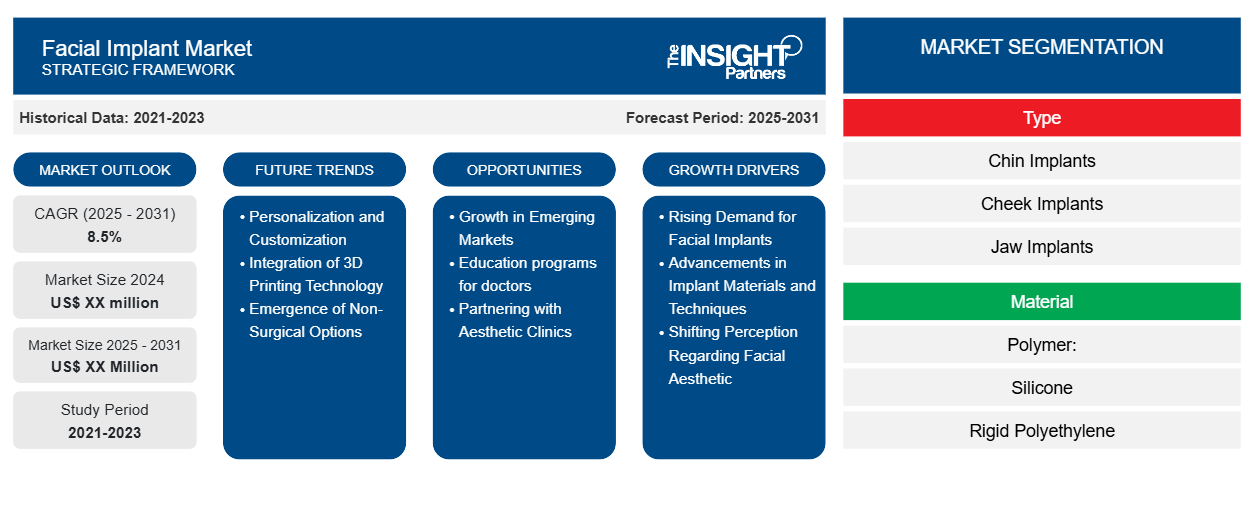 Facial Implant Market
STRATEGIC FRAMEWORK

The INSIGHT Partners

Historical Data: 2021-2023

Forecast Period: 2025-2031

MARKET OUTLOOK

CAGR (2025 - 2031)
8.5%

Market Size 2024
US$ XX million

Market Size 2025 - 2031
US$ XX Million

Study Period
2021-2023

FUTURE TRENDS

• Personalization and Customization
• Integration of 3D Printing Technology
• Emergence of Non-Surgical Options

OPPORTUNITIES

• Growth in Emerging Markets
• Education programs for doctors
• Partnering with Aesthetic Clinics

GROWTH DRIVERS

• Rising Demand for Facial Implants
• Advancements in Implant Materials and Techniques
• Shifting Perception Regarding Facial Aesthetic

MARKET SEGMENTATION

Type

Chin Implants

Cheek Implants

Jaw Implants

Material

Polymer:

Silicone

Rigid Polyethylene